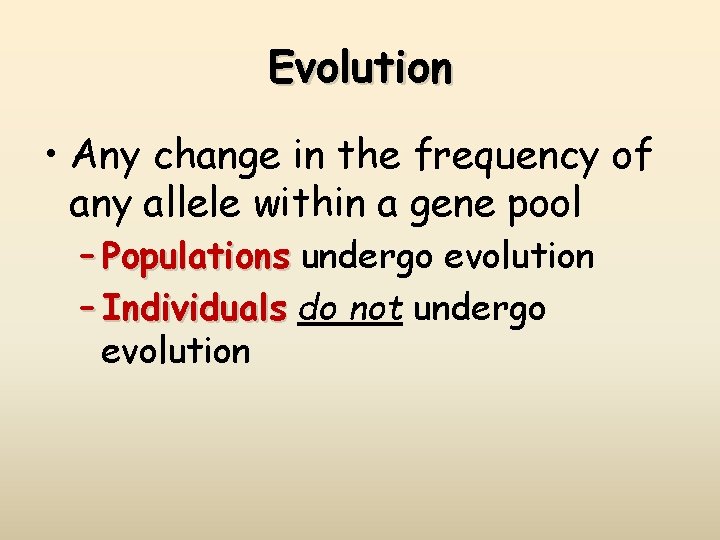 Evolution

• Any change in the frequency of any allele within a gene pool
– Populations undergo evolution
– Individuals do not undergo evolution